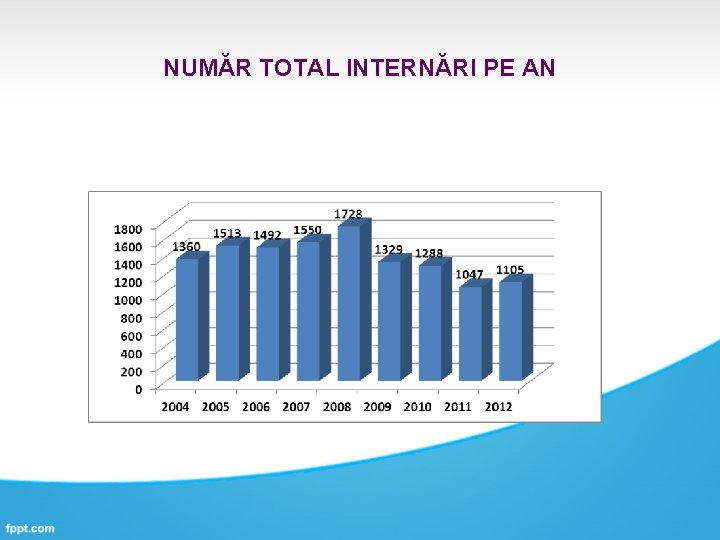 NUMĂR TOTAL INTERNĂRI PE AN

1800
1600
1400
1200
1000
800
600
400
200
0

1360
1513
1492
1550
1728
1329
1288
1047
1105

2004 2005 2006 2007 2008 2009 2010 2011 2012

fppt.com